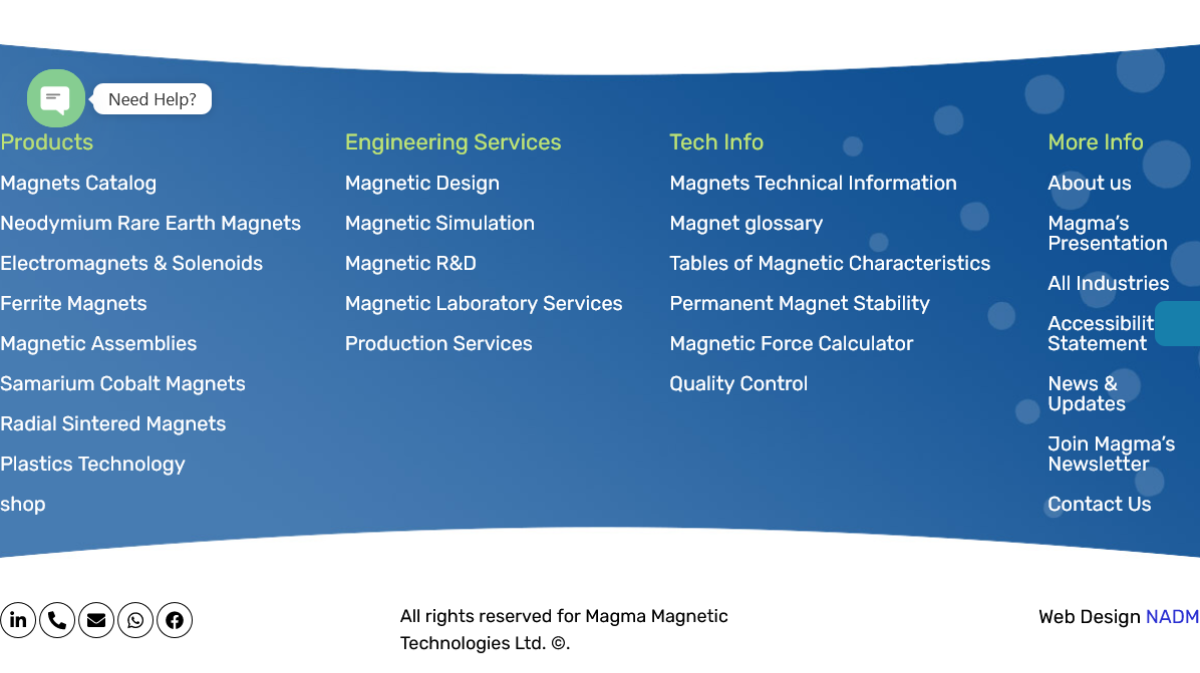 Need Help?

Products

Magnets Catalog

Neodymium Rare Earth Magnets

Electromagnets & Solenoids

Ferrite Magnets

Magnetic Assemblies

Samarium Cobalt Magnets

Radial Sintered Magnets

Plastics Technology

shop

Engineering Services

Magnetic Design

Magnetic Simulation

Magnetic R&D

Magnetic Laboratory Services

Production Services

Tech Info

Magnets Technical Information

Magnet glossary

Tables of Magnetic Characteristics

Permanent Magnet Stability

Magnetic Force Calculator

Quality Control

More Info

About us

Magma's Presentation

All Industries

Accessibilit Statement

News & Updates

Join Magma's Newsletter

Contact Us

All rights reserved for Magma Magnetic Technologies Ltd. ©.

Web Design NADM